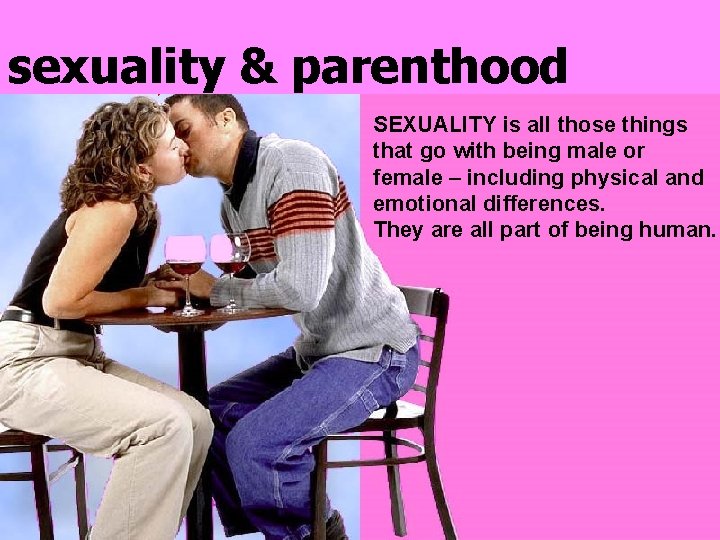 sexuality & parenthood

SEXUALITY is all those things that go with being male or female – including physical and emotional differences.
They are all part of being human.